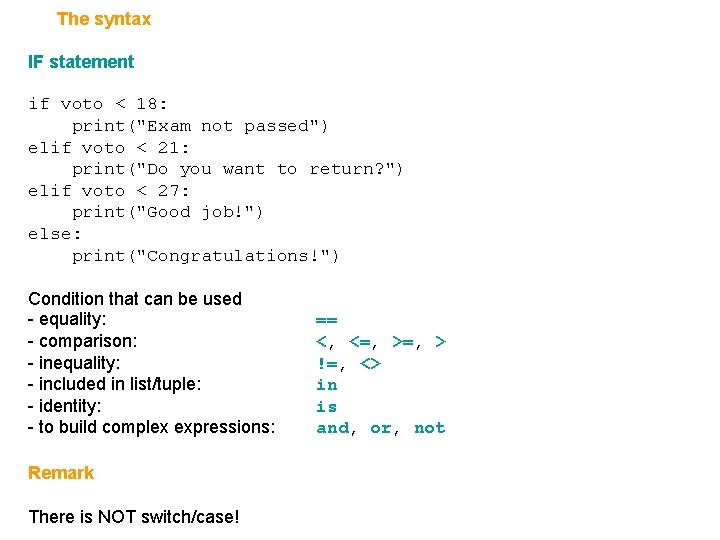 The syntax

IF statement

if voto < 18:
    print("Exam not passed")
elif voto < 21:
    print("Do you want to return?")
elif voto < 27:
    print("Good job!")
else:
    print("Congratulations!")

Condition that can be used
- equality: ==
- comparison: <, <=, >=, >
- inequality: !=, <>
- included in list/tuple: in
- identity: is
- to build complex expressions: and, or, not

Remark

There is NOT switch/case!